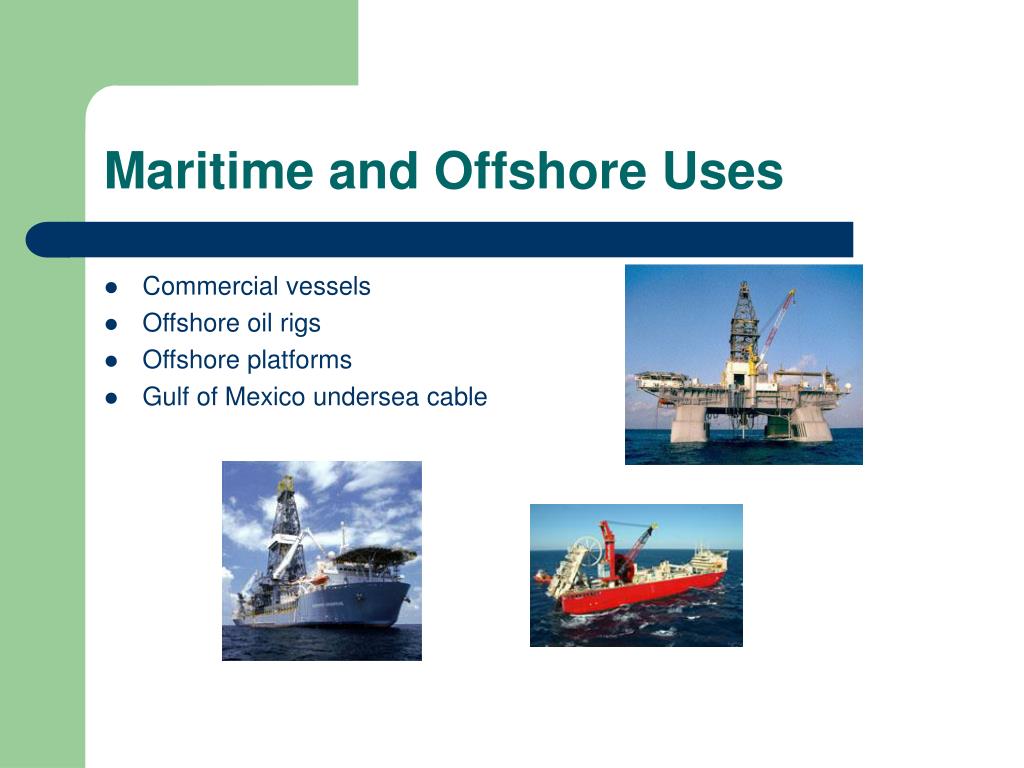 Maritime and Offshore Uses

- Commercial vessels
- Offshore oil rigs
- Offshore platforms
- Gulf of Mexico undersea cable